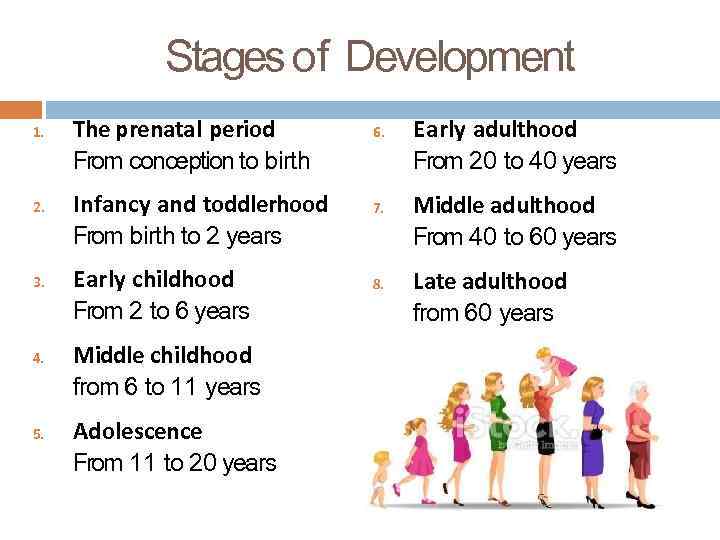 Stages of Development

1. The prenatal period
From conception to birth

2. Infancy and toddlerhood
From birth to 2 years

3. Early childhood
From 2 to 6 years

4. Middle childhood
from 6 to 11 years

5. Adolescence
From 11 to 20 years

6. Early adulthood
From 20 to 40 years

7. Middle adulthood
From 40 to 60 years

8. Late adulthood
from 60 years

iStock
by Getty Images